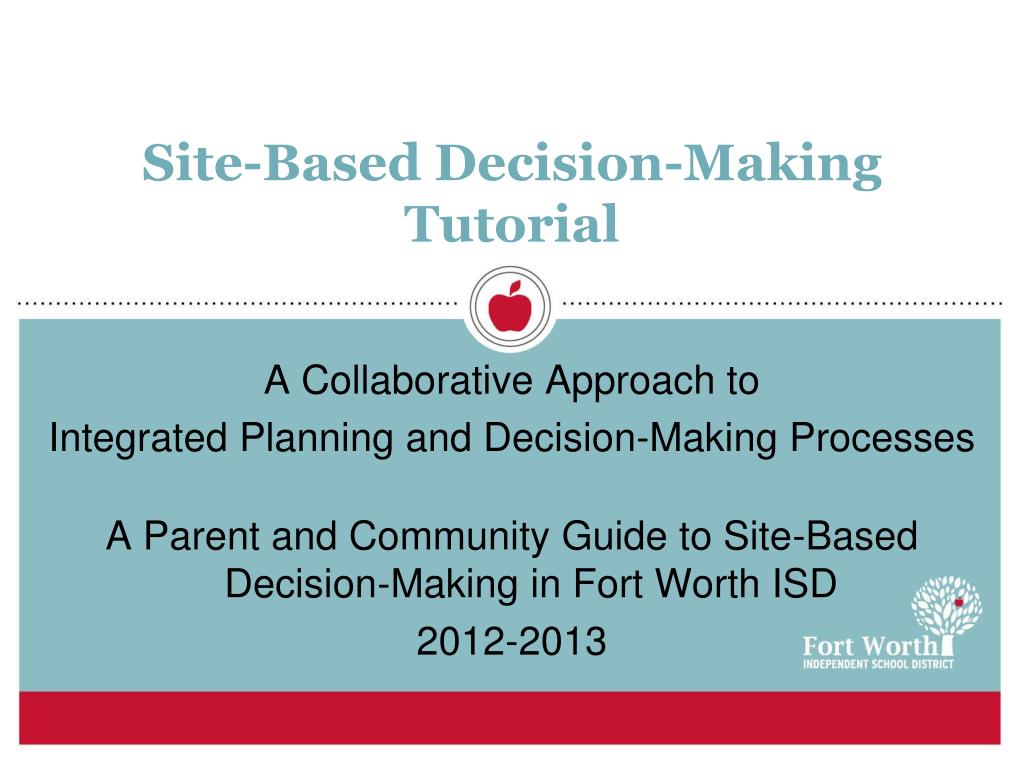 Site-Based Decision-Making Tutorial

A Collaborative Approach to
Integrated Planning and Decision-Making Processes

A Parent and Community Guide to Site-Based Decision-Making in Fort Worth ISD

2012-2013

Fort Worth
INDEPENDENT SCHOOL DISTRICT